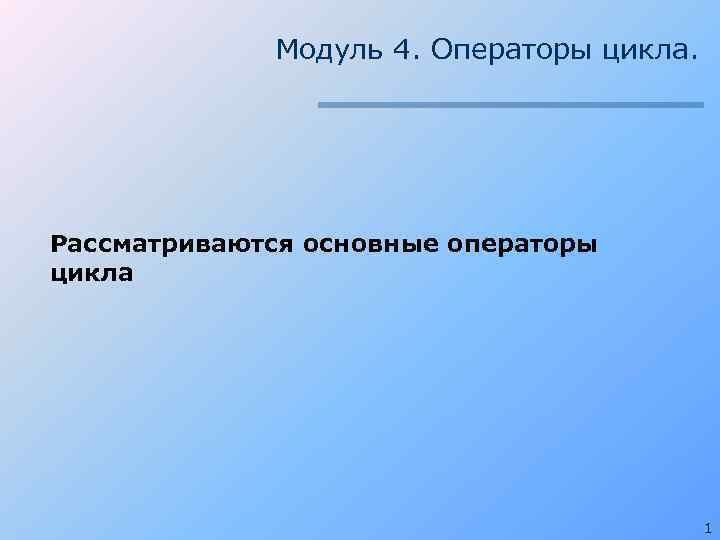 Модуль 4. Операторы цикла.

Рассматриваются основные операторы цикла

1